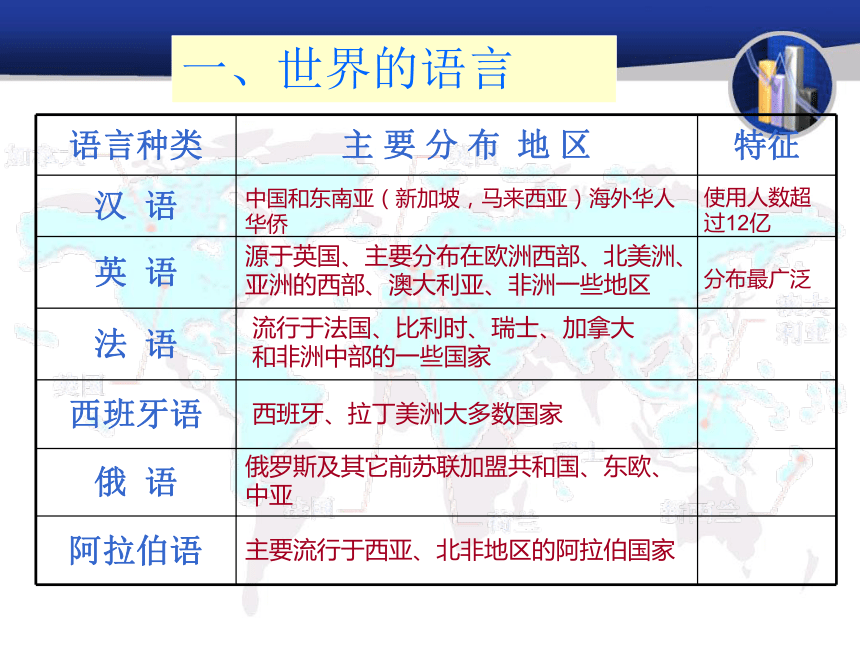 一、世界的语言

| 语言种类 | 主 要 分 布 地 区 | 特征 |
|---|---|---|
| 汉 语 | 中国和东南亚（新加坡，马来西亚）海外华人华侨 | 使用人数超过12亿 |
| 英 语 | 源于英国、主要分布在欧洲西部、北美洲、亚洲的西部、澳大利亚、非洲一些地区 | 分布最广泛 |
| 法 语 | 流行于法国、比利时、瑞士、加拿大和非洲中部的一些国家 | |
| 西班牙语 | 西班牙、拉丁美洲大多数国家 | |
| 俄 语 | 俄罗斯及其它前苏联加盟共和国、东欧、中亚 | |
| 阿拉伯语 | 主要流行于西亚、北非地区的阿拉伯国家 | |